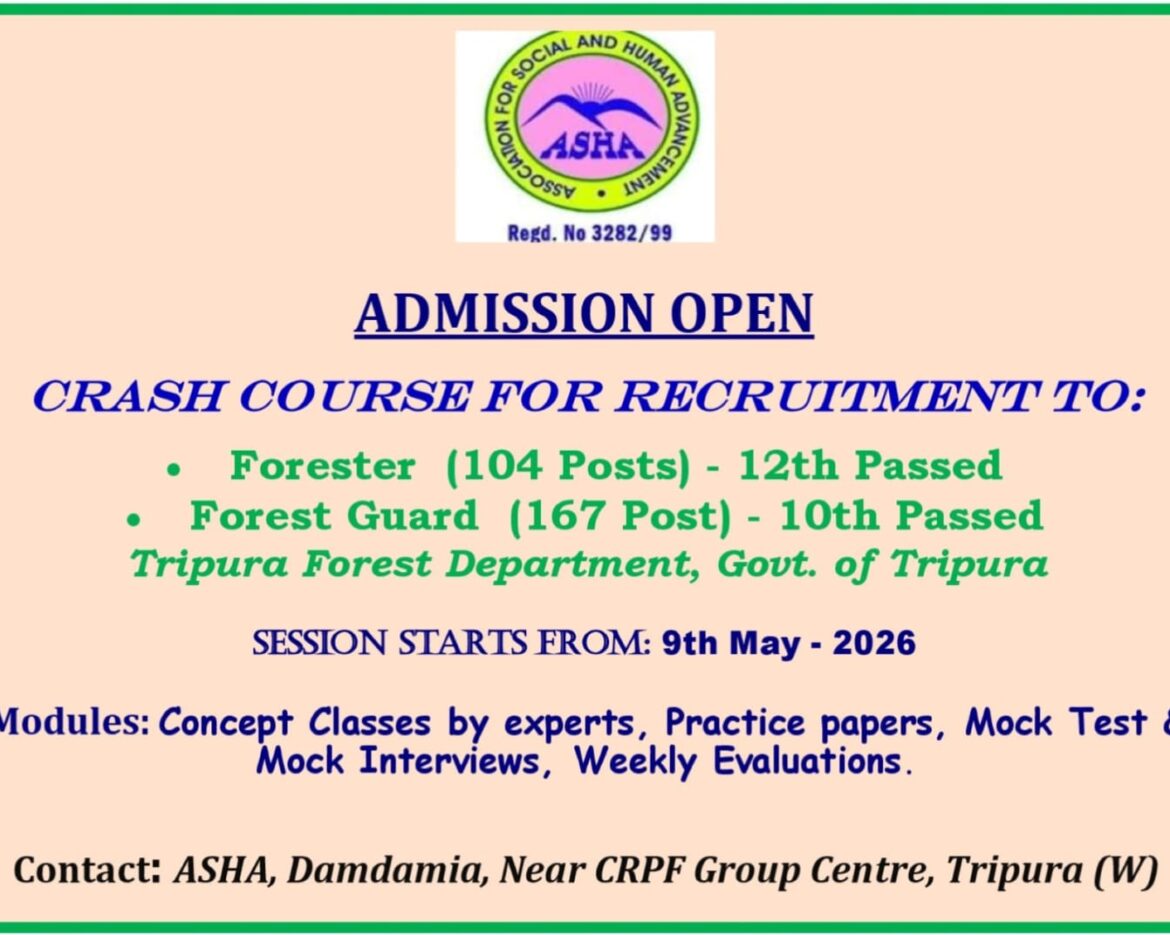 ASSOCIATION FOR SOCIAL AND HUMAN ADVANCEMENT
ASHA
Regd. No 3282/99

ADMISSION OPEN

CRASH COURSE FOR RECRUITMENT TO:

• Forester (104 Posts) - 12th Passed
• Forest Guard (167 Post) - 10th Passed

Tripura Forest Department, Govt. of Tripura

SESSION STARTS FROM: 9th May - 2026

Modules: Concept Classes by experts, Practice papers, Mock Test & Mock Interviews, Weekly Evaluations.

Contact: ASHA, Damdamia, Near CRPF Group Centre, Tripura (W)